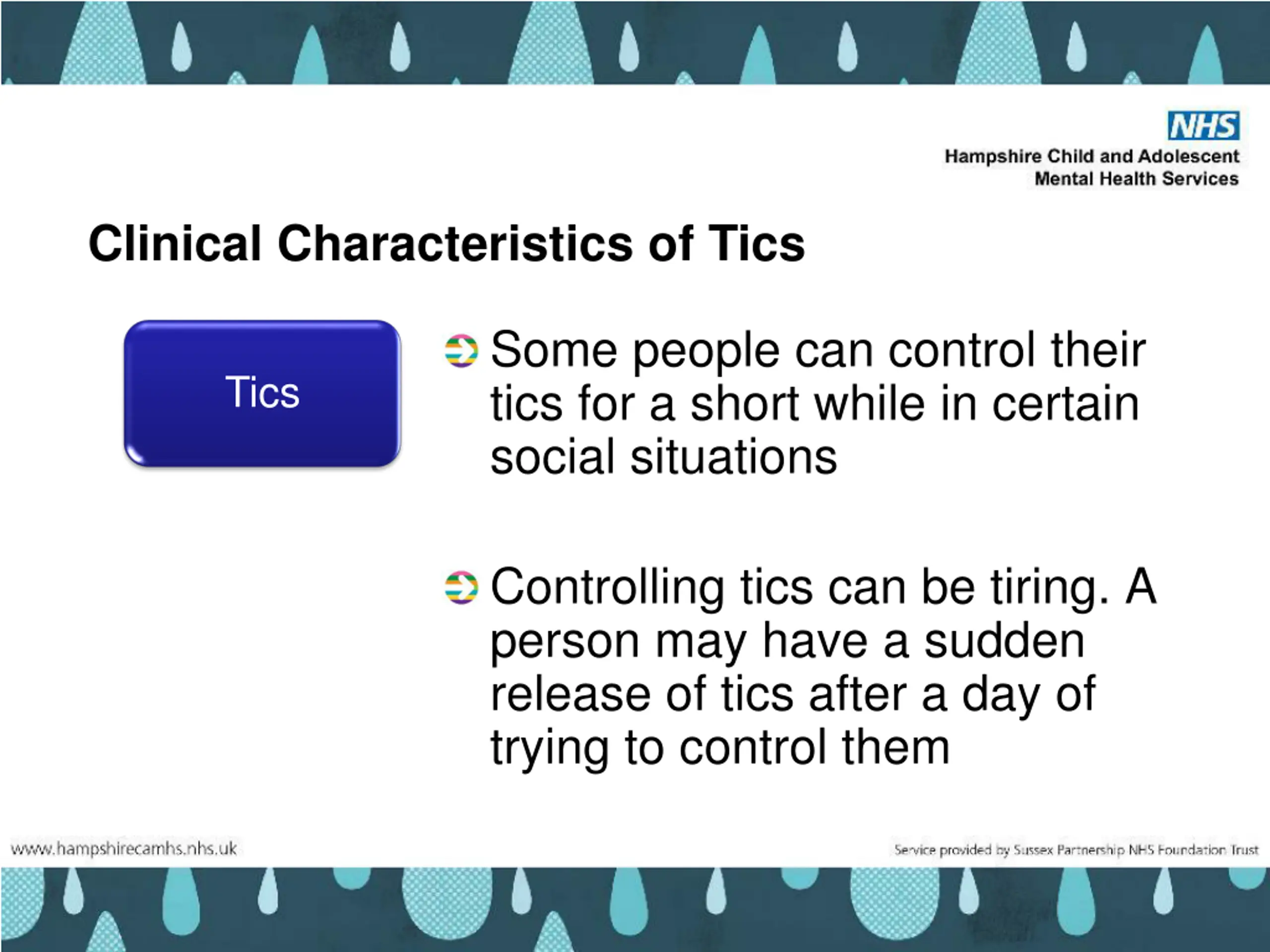 NHS
Hampshire Child and Adolescent Mental Health Services

Clinical Characteristics of Tics

Tics

Some people can control their tics for a short while in certain social situations

Controlling tics can be tiring. A person may have a sudden release of tics after a day of trying to control them

www.hampshirecamhs.nhs.uk

Service provided by Sussex Partnership NHS Foundation Trust